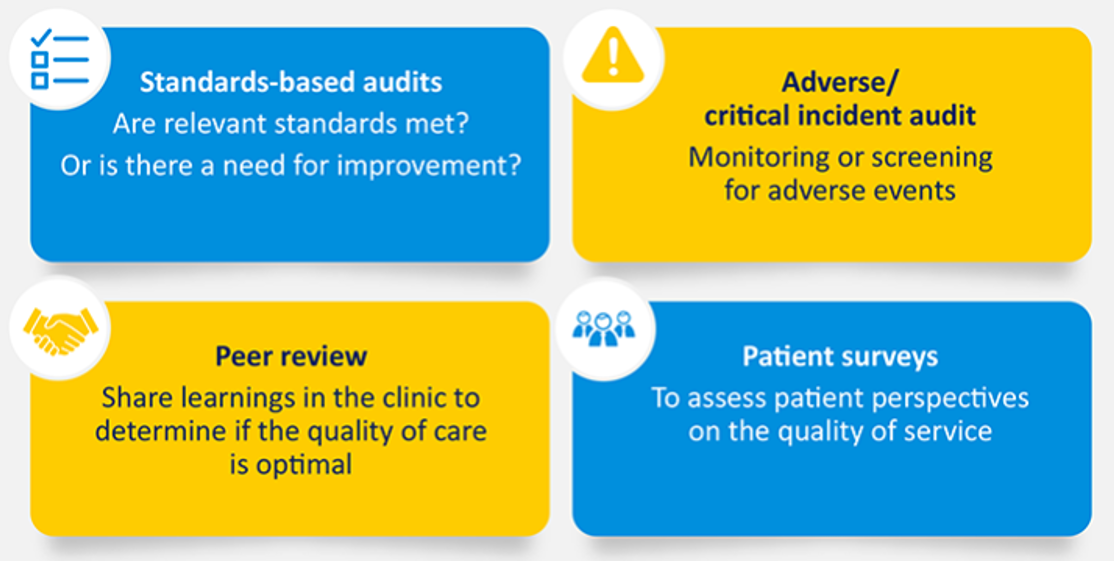 Standards-based audits
Are relevant standards met?
Or is there a need for improvement?

Adverse/
critical incident audit
Monitoring or screening for adverse events

Peer review
Share learnings in the clinic to determine if the quality of care is optimal

Patient surveys
To assess patient perspectives on the quality of service